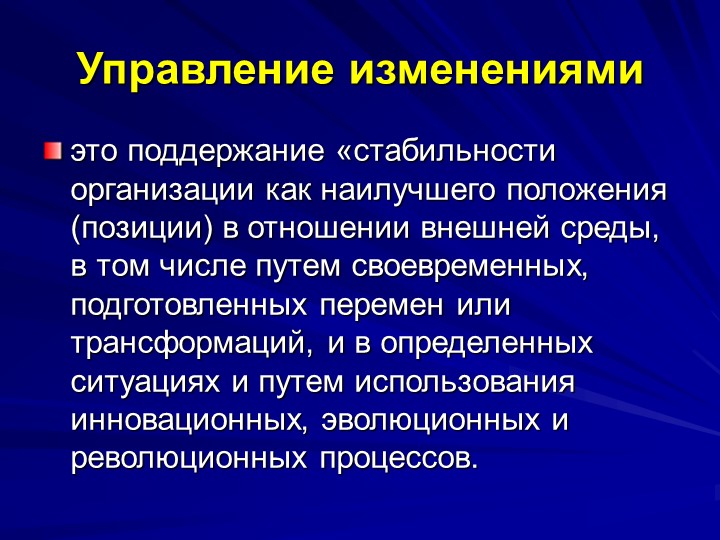 Управление изменениями

это поддержание «стабильности организации как наилучшего положения (позиции) в отношении внешней среды, в том числе путем своевременных, подготовленных перемен или трансформаций, и в определенных ситуациях и путем использования инновационных, эволюционных и революционных процессов.